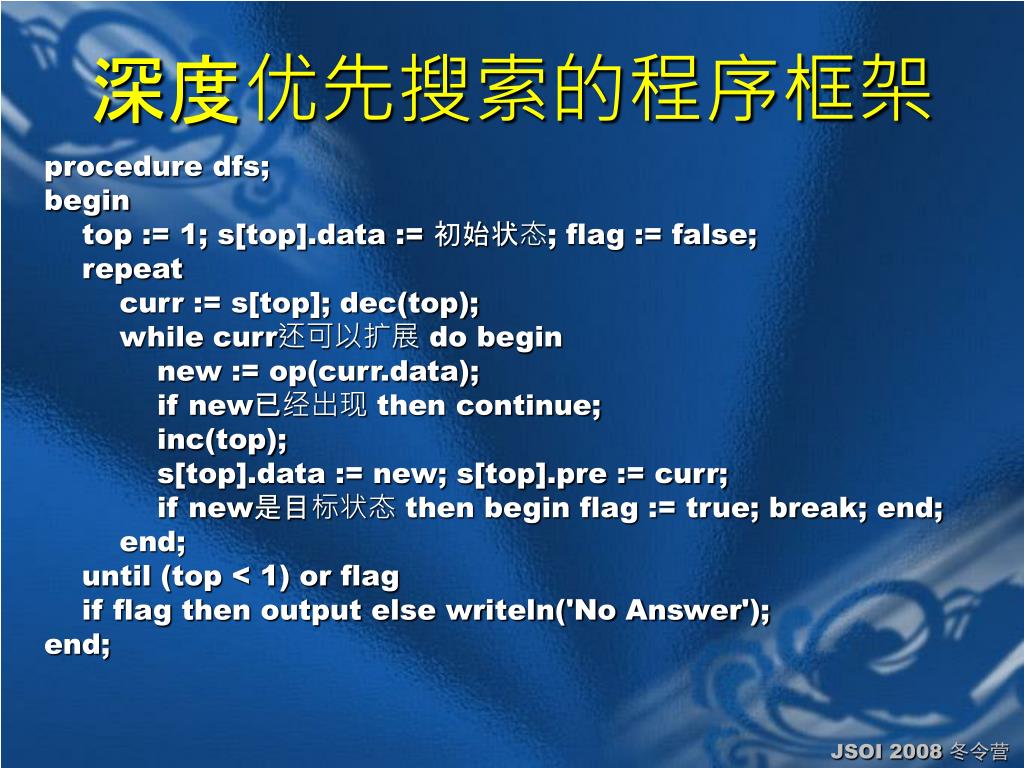 深度优先搜索的程序框架

procedure dfs;
begin
top := 1; s[top].data := 初始状态; flag := false;
repeat
curr := s[top]; dec(top);
while curr还可以扩展 do begin
new := op(curr.data);
if new已经出现 then continue;
inc(top);
s[top].data := new; s[top].pre := curr;
if new是目标状态 then begin flag := true; break; end;
end;
until (top < 1) or flag
if flag then output else writeln('No Answer');
end;

JSOI 2008 冬令营